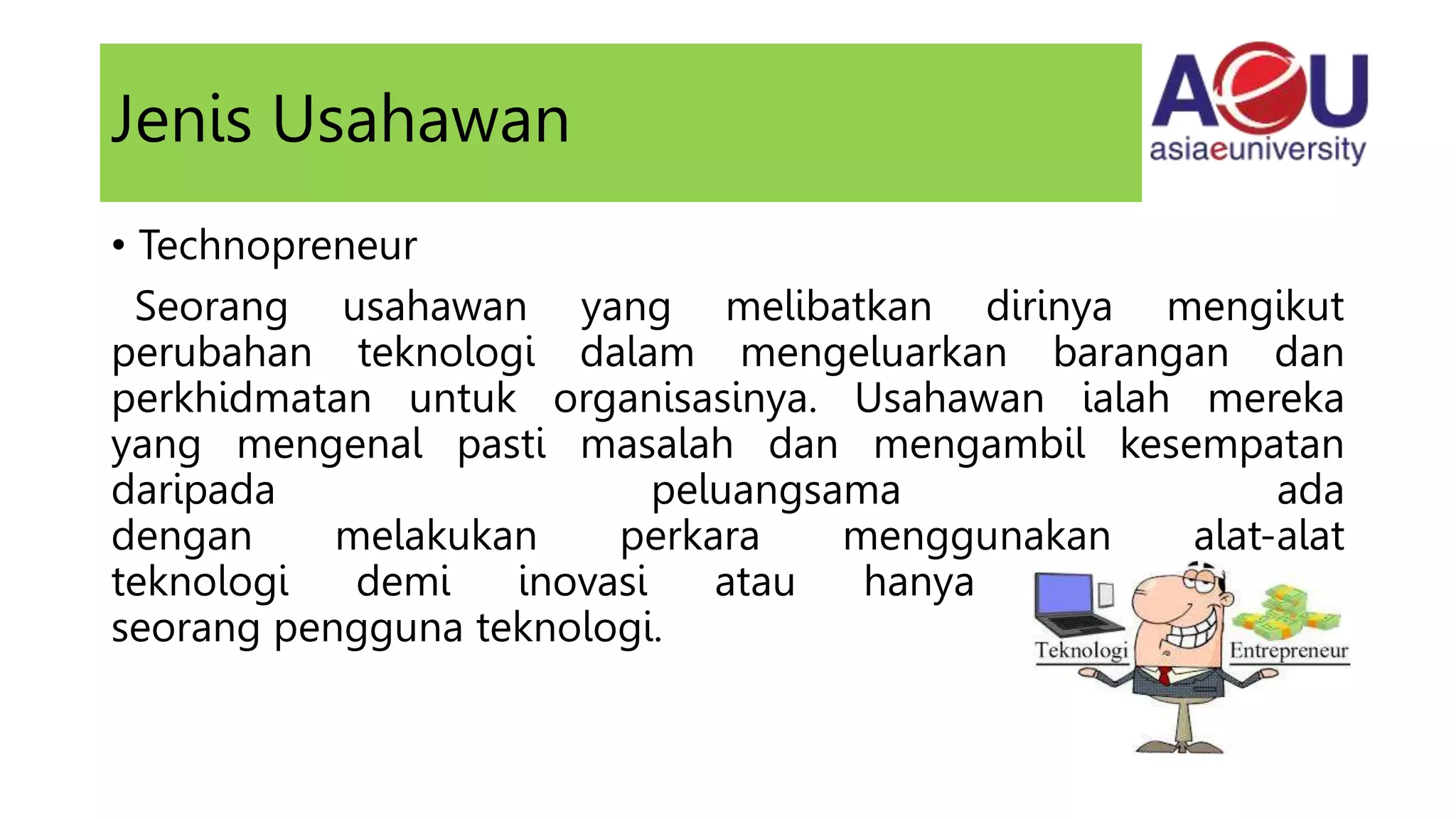 Jenis Usahawan

AeU
asiaeuniversity

• Technopreneur

Seorang usahawan yang melibatkan dirinya mengikut perubahan teknologi dalam mengeluarkan barangan dan perkhidmatan untuk organisasinya. Usahawan ialah mereka yang mengenal pasti masalah dan mengambil kesempatan daripada peluangsama ada dengan melakukan perkara menggunakan alat-alat teknologi demi inovasi atau hanya seorang pengguna teknologi.

Teknologi

Entrepreneur